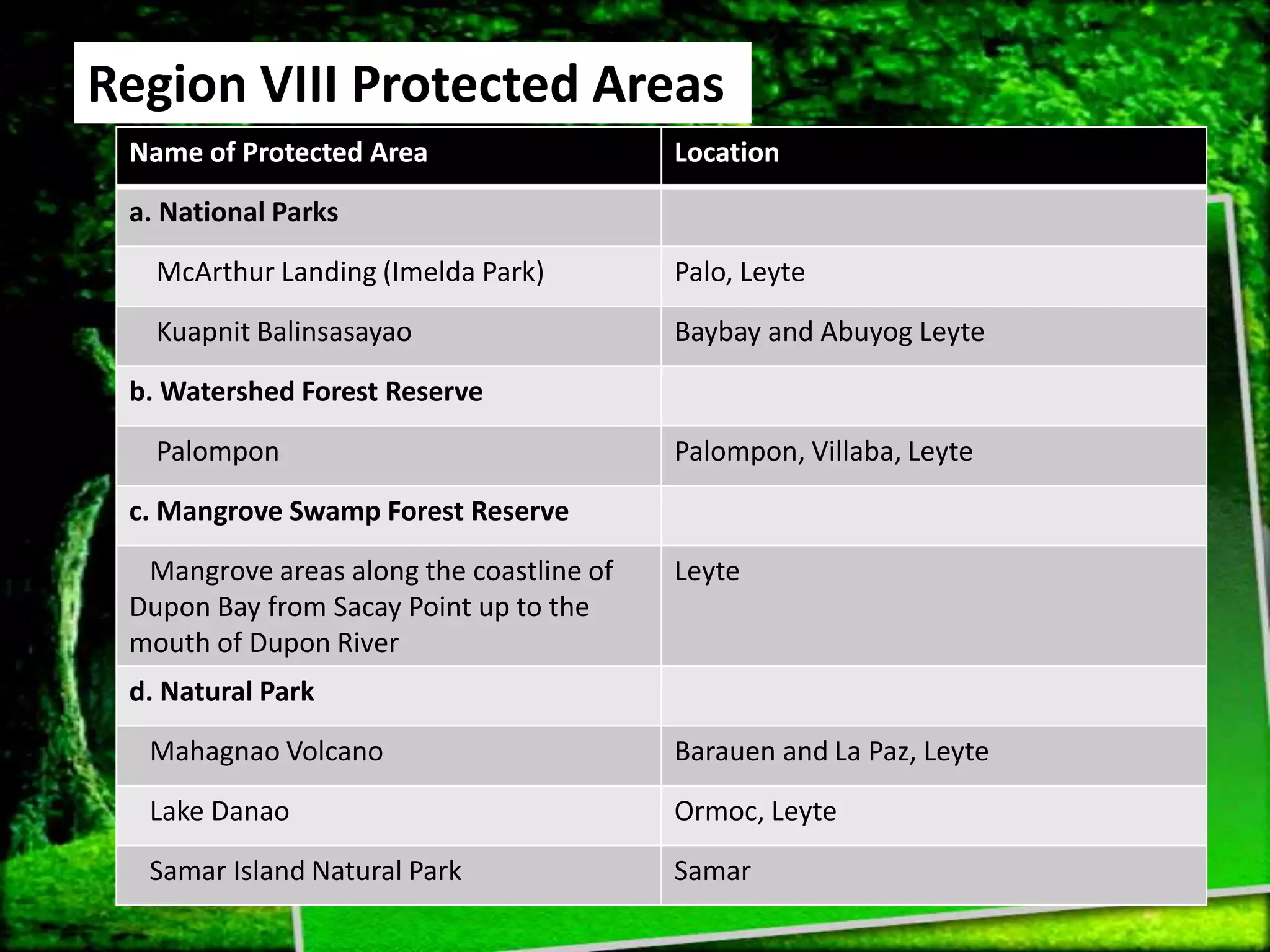 Region VIII Protected Areas

| Name of Protected Area | Location |
|---|---|
| a. National Parks | |
| McArthur Landing (Imelda Park) | Palo, Leyte |
| Kuapnit Balinsasayao | Baybay and Abuyog Leyte |
| b. Watershed Forest Reserve | |
| Palompon | Palompon, Villaba, Leyte |
| c. Mangrove Swamp Forest Reserve | |
| Mangrove areas along the coastline of Dupon Bay from Sacay Point up to the mouth of Dupon River | Leyte |
| d. Natural Park | |
| Mahagnao Volcano | Barauen and La Paz, Leyte |
| Lake Danao | Ormoc, Leyte |
| Samar Island Natural Park | Samar |